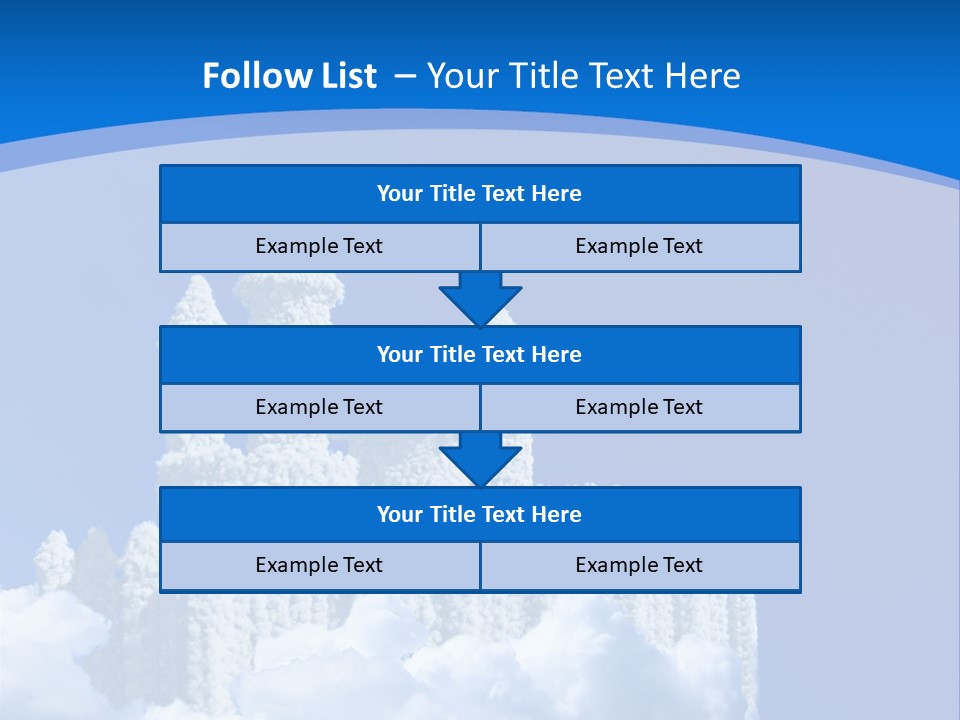 Follow List – Your Title Text Here

Your Title Text Here

Example Text

Example Text

Your Title Text Here

Example Text

Example Text

Your Title Text Here

Example Text

Example Text